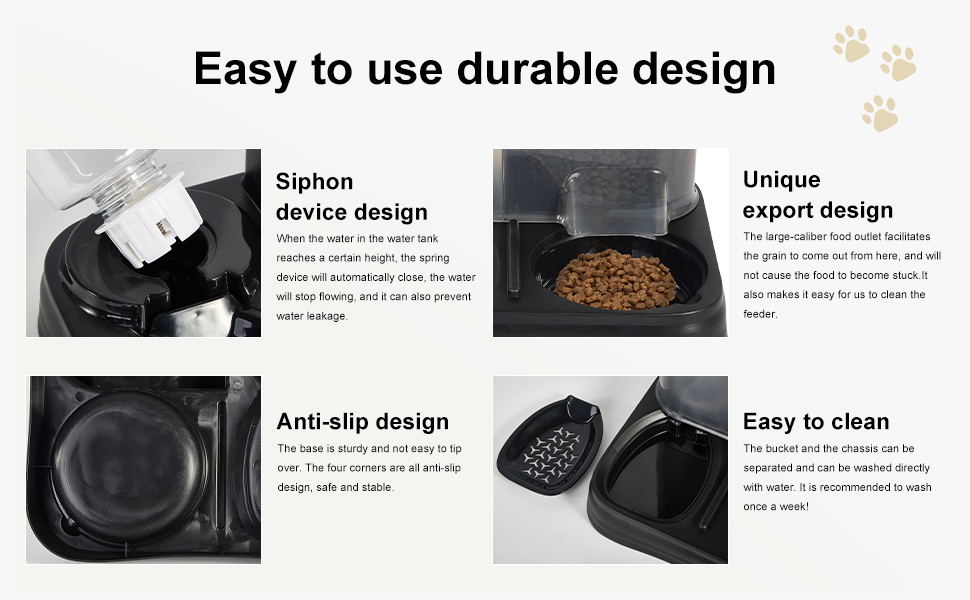 Easy to use durable design

Siphon device design

When the water in the water tank reaches a certain height, the spring device will automatically close, the water will stop flowing, and it can also prevent water leakage.

Unique export design

The large-caliber food outlet facilitates the grain to come out from here, and will not cause the food to become stuck.It also makes it easy for us to clean the feeder.

Anti-slip design

The base is sturdy and not easy to tip over. The four corners are all anti-slip design, safe and stable.

Easy to clean

The bucket and the chassis can be separated and can be washed directly with water. It is recommended to wash once a week!